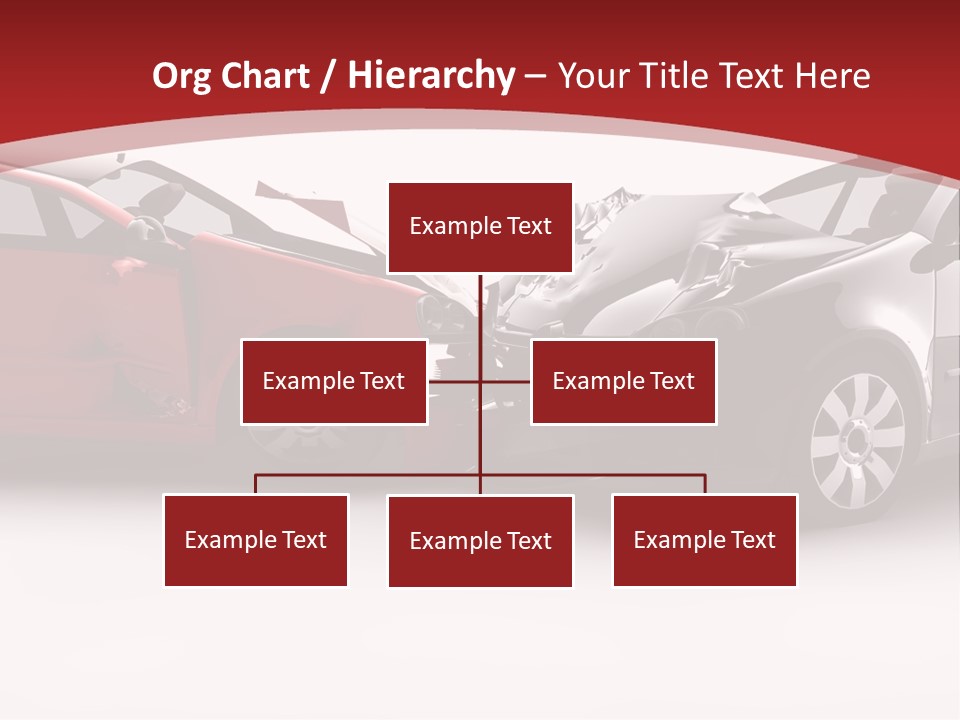 Org Chart / Hierarchy – Your Title Text Here

Example Text

Example Text

Example Text

Example Text

Example Text

Example Text